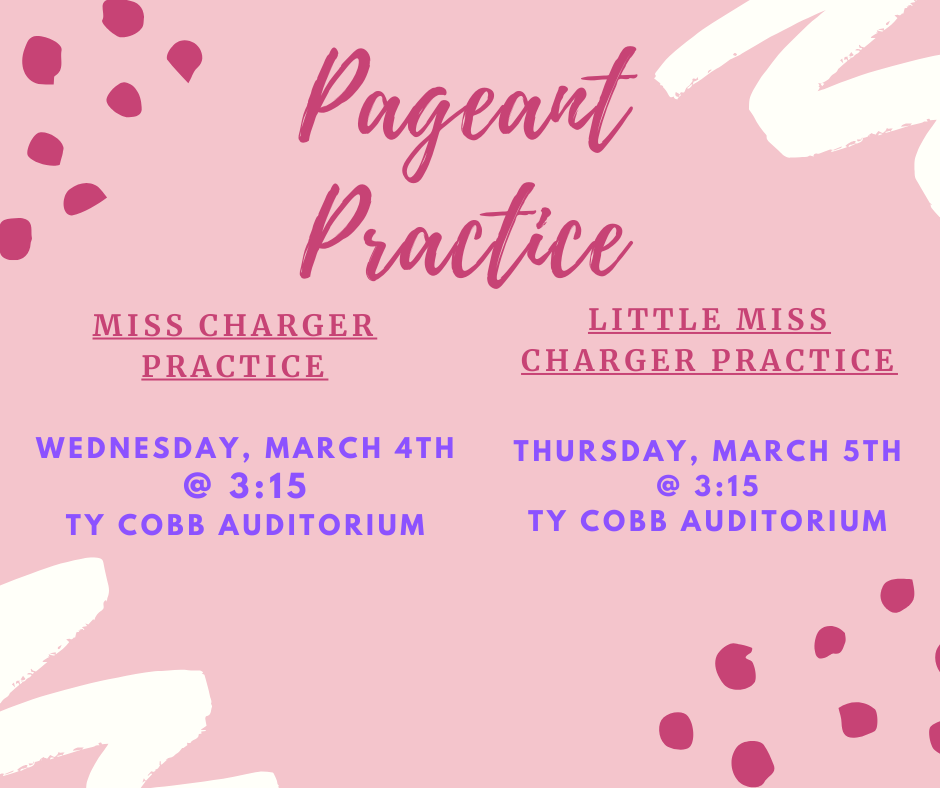 Pageant Practice

MISS CHARGER PRACTICE

WEDNESDAY, MARCH 4TH
@ 3:15
TY COBB AUDITORIUM

LITTLE MISS CHARGER PRACTICE

THURSDAY, MARCH 5TH
@ 3:15
TY COBB AUDITORIUM